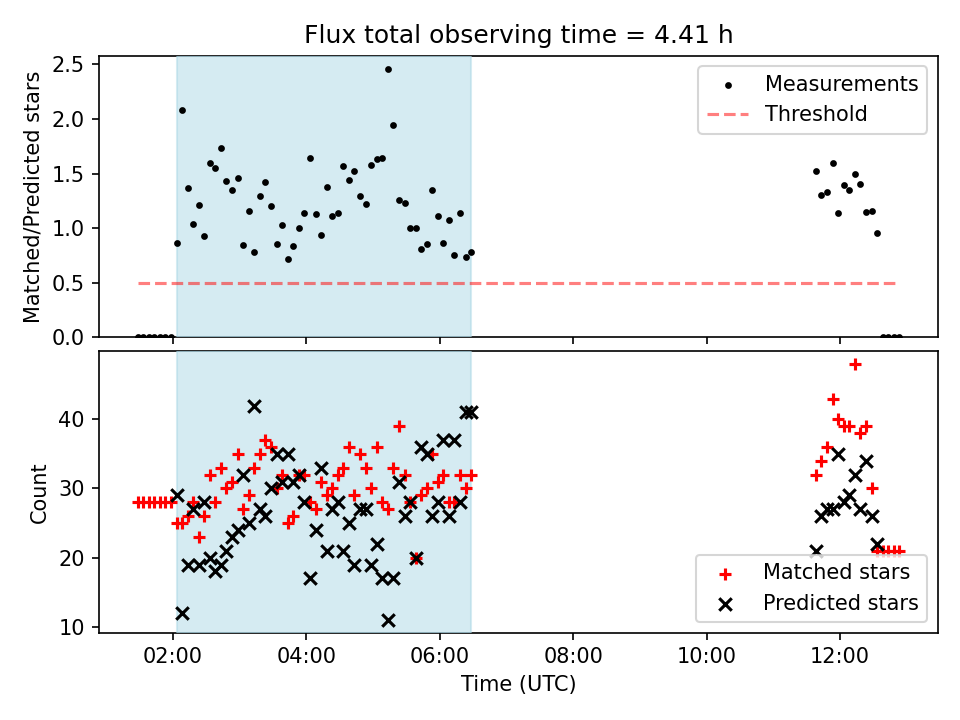 Flux total observing time = 4.41 h

Matched/Predicted stars

2.5
2.0
1.5
1.0
0.5
0.0

Measurements
Threshold

Count

40
30
20
10

Matched stars
Predicted stars

02:00
04:00
06:00
08:00
10:00
12:00

Time (UTC)